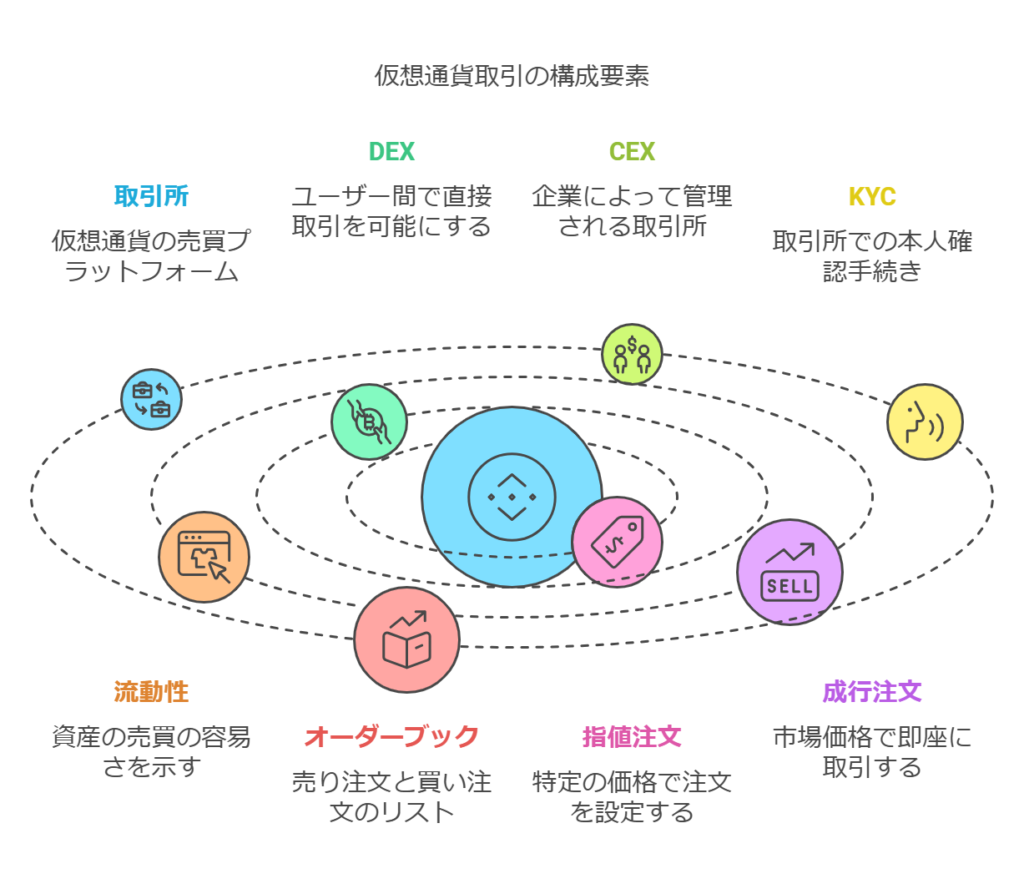 仮想通貨取引の構成要素

取引所

仮想通貨の売買プラットフォーム

DEX

ユーザー間で直接取引を可能にする

CEX

企業によって管理される取引所

KYC

取引所での本人確認手続き

SELL

流動性

資産の売買の容易さを示す

オーダーブック

売り注文と買い注文のリスト

指値注文

特定の価格で注文を設定する

成行注文

市場価格で即座に取引する